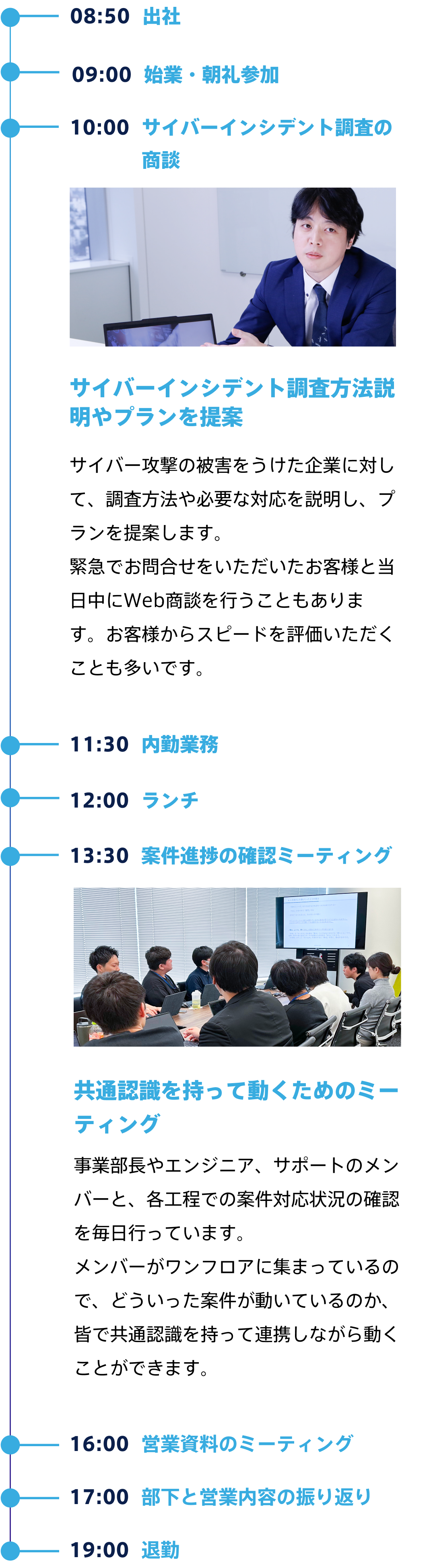 08:50 出社

09:00 始業・朝礼参加

10:00 サイバーインシデント調査の商談

サイバーインシデント調査方法説明やプランを提案

サイバー攻撃の被害をうけた企業に対して、調査方法や必要な対応を説明し、プランを提案します。
緊急でお問合せをいただいたお客様と当日中にWeb商談を行うこともあります。お客様からスピードを評価いただくことも多いです。

11:30 内勤業務

12:00 ランチ

13:30 案件進捗の確認ミーティング

共通認識を持って動くためのミーティング

事業部長やエンジニア、サポートのメンバーと、各工程での案件対応状況の確認を毎日行っています。
メンバーがワンフロアに集まっているので、どういった案件が動いているのか、皆で共通認識を持って連携しながら動くことができます。

16:00 営業資料のミーティング

17:00 部下と営業内容の振り返り

19:00 退勤